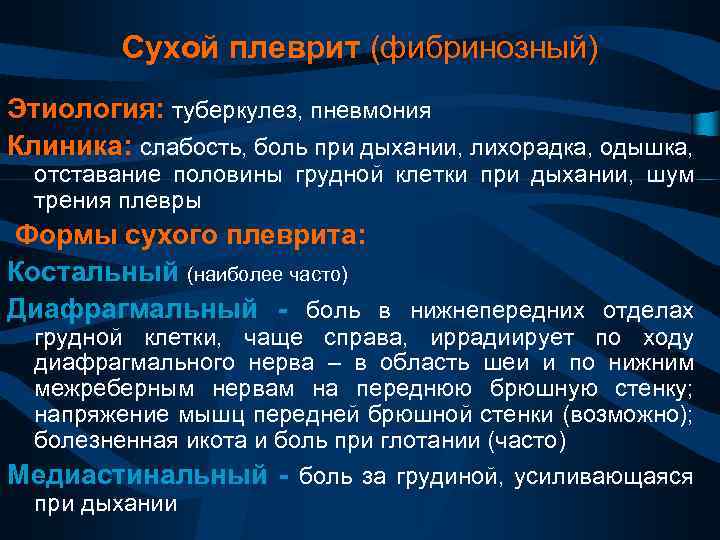 Сухой плеврит (фибринозный)

Этиология: туберкулез, пневмония

Клиника: слабость, боль при дыхании, лихорадка, одышка, отставание половины грудной клетки при дыхании, шум трения плевры

Формы сухого плеврита:

Костальный (наиболее часто)

Диафрагмальный - боль в нижнепередних отделах грудной клетки, чаще справа, иррадиирует по ходу диафрагмального нерва – в область шеи и по нижним межреберным нервам на переднюю брюшную стенку; напряжение мышц передней брюшной стенки (возможно); болезненная икота и боль при глотании (часто)

Медиастинальный - боль за грудиной, усиливающаяся при дыхании